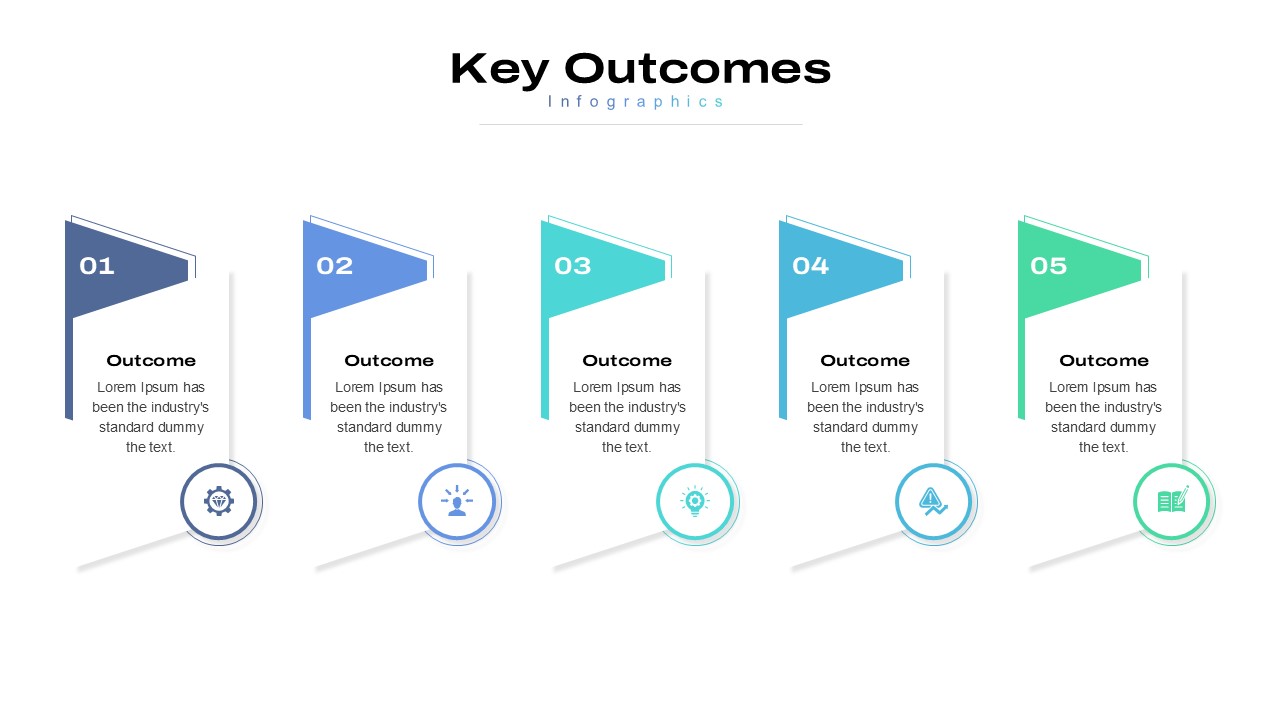 Key Outcomes
Infographics

01
Outcome
Lorem Ipsum has been the industry's standard dummy the text.

02
Outcome
Lorem Ipsum has been the industry's standard dummy the text.

03
Outcome
Lorem Ipsum has been the industry's standard dummy the text.

04
Outcome
Lorem Ipsum has been the industry's standard dummy the text.

05
Outcome
Lorem Ipsum has been the industry's standard dummy the text.